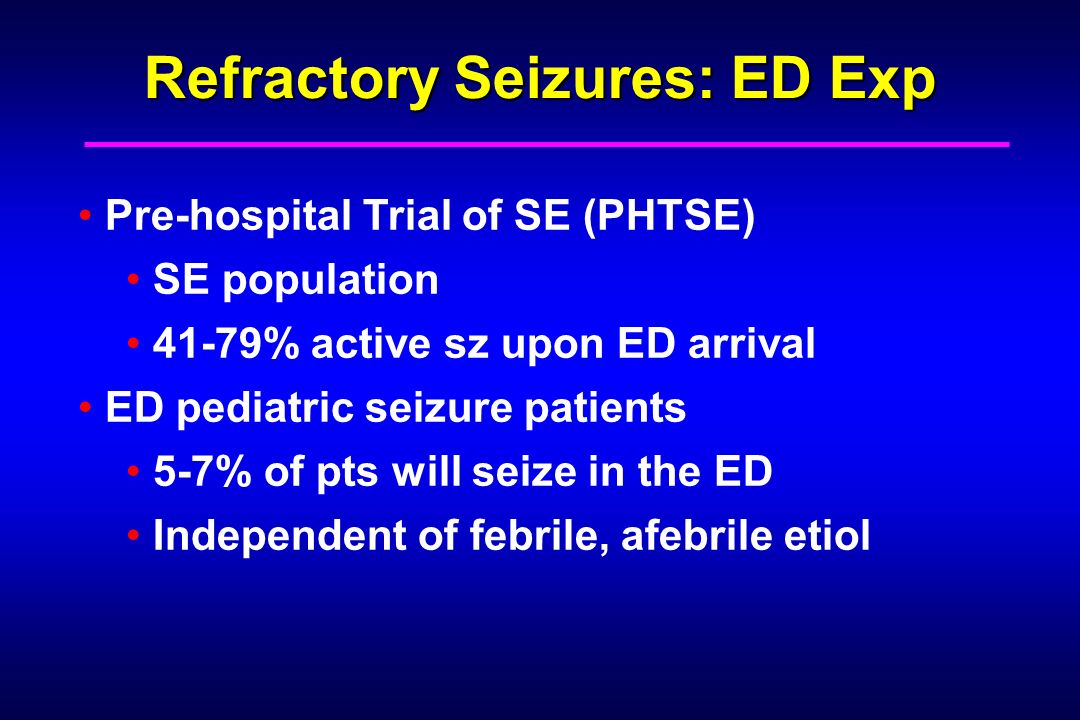 Refractory Seizures: ED Exp

• Pre-hospital Trial of SE (PHTSE)
  • SE population
  • 41-79% active sz upon ED arrival
• ED pediatric seizure patients
  • 5-7% of pts will seize in the ED
  • Independent of febrile, afebrile etiol